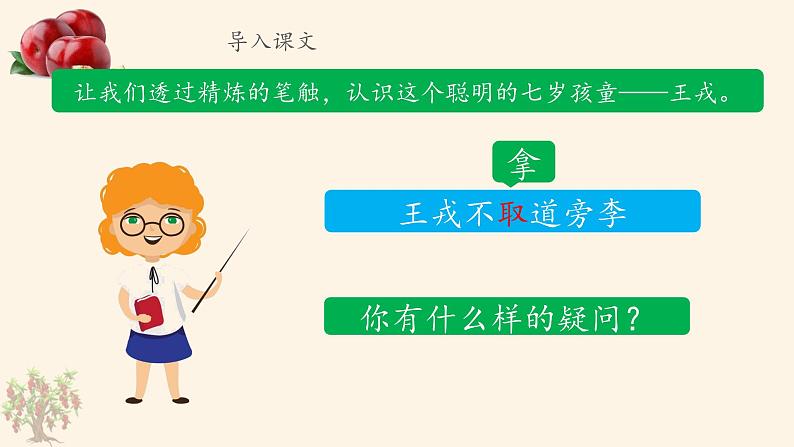 导入课文

让我们透过精炼的笔触，认识这个聪明的七岁孩童——王戎。

拿

王戎不取道旁李

你有什么样的疑问？